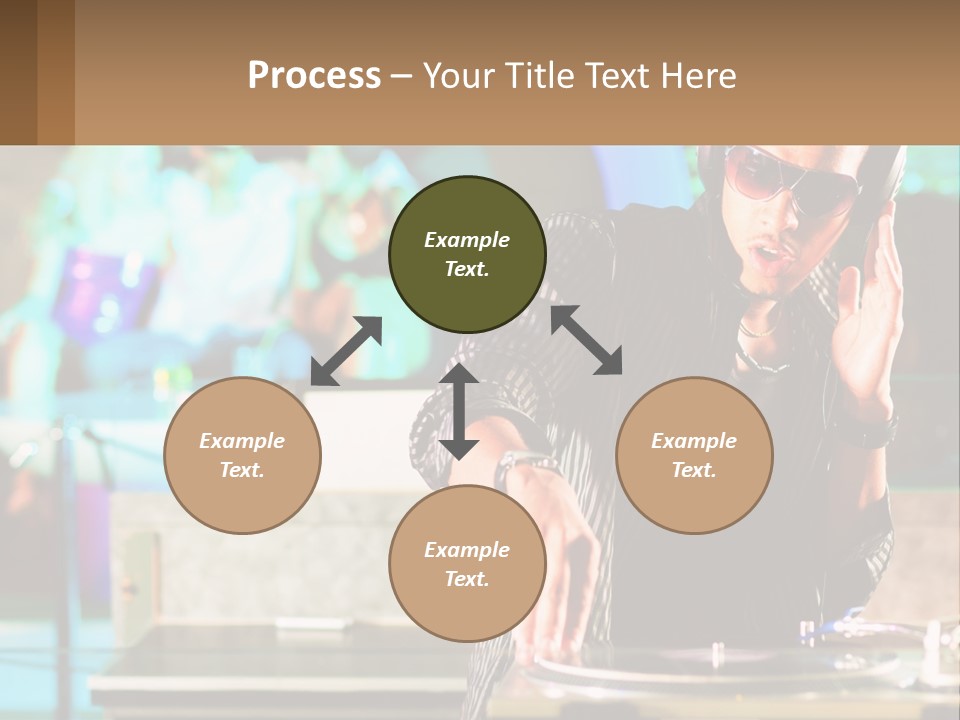 Process – Your Title Text Here

Example Text.

Example Text.

Example Text.

Example Text.